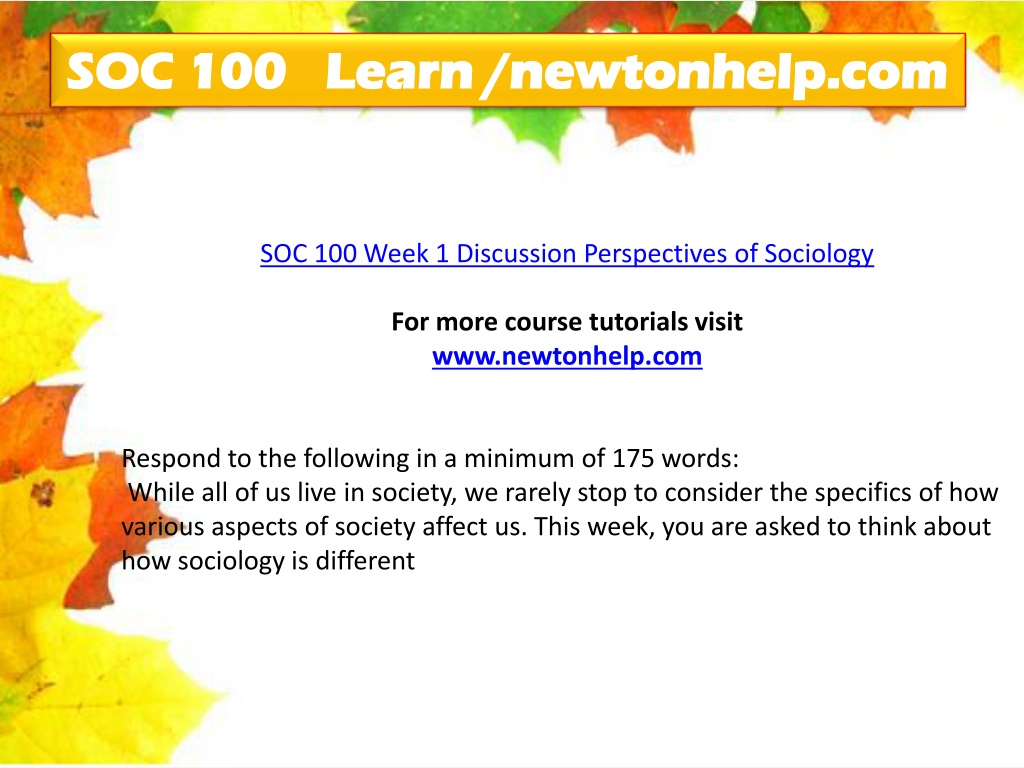 SOC 100 Learn /newtonhelp.com

SOC 100 Week 1 Discussion Perspectives of Sociology

For more course tutorials visit
www.newtonhelp.com

Respond to the following in a minimum of 175 words:
While all of us live in society, we rarely stop to consider the specifics of how various aspects of society affect us. This week, you are asked to think about how sociology is different